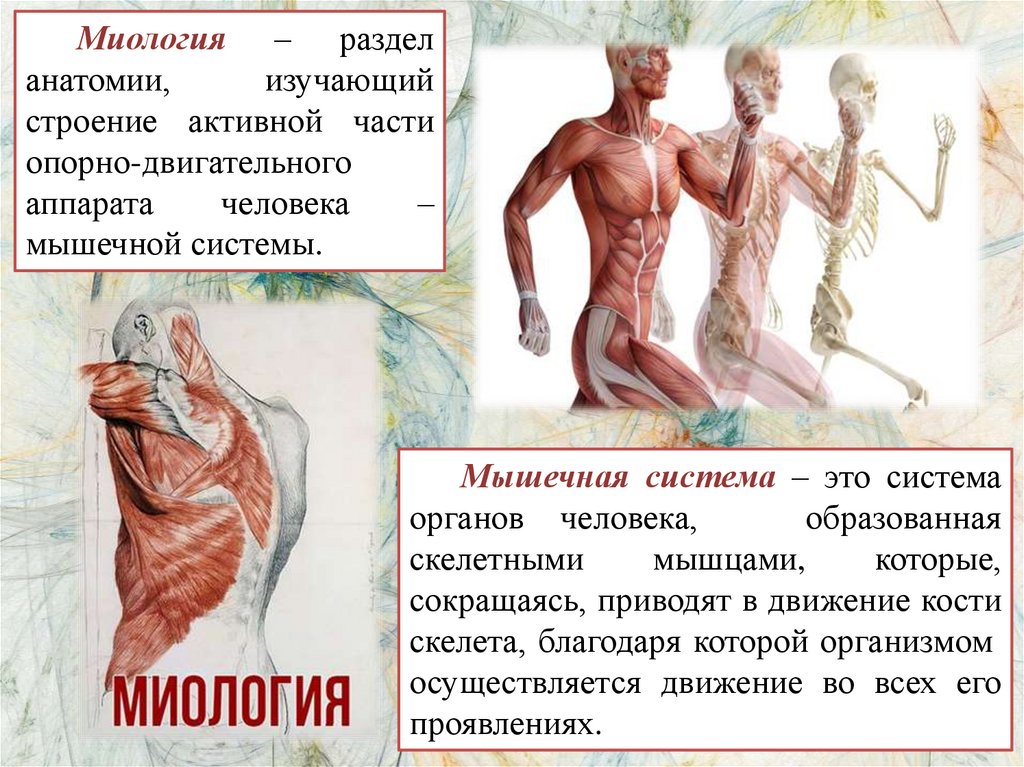 Миология – раздел анатомии, изучающий строение активной части опорно-двигательного аппарата человека – мышечной системы.

МИОЛОГИЯ

Мышечная система – это система органов человека, образованная скелетными мышцами, которые, сокращаясь, приводят в движение кости скелета, благодаря которой организмом осуществляется движение во всех его проявлениях.